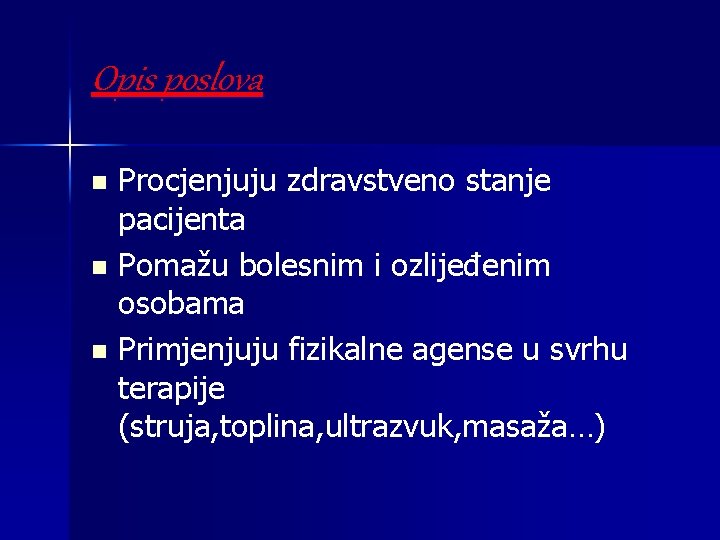 Opis poslova

- Procjenjuju zdravstveno stanje pacijenta
- Pomažu bolesnim i ozlijeđenim osobama
- Primjenjuju fizikalne agense u svrhu terapije (struja,toplina,ultrazvuk,masaža…)